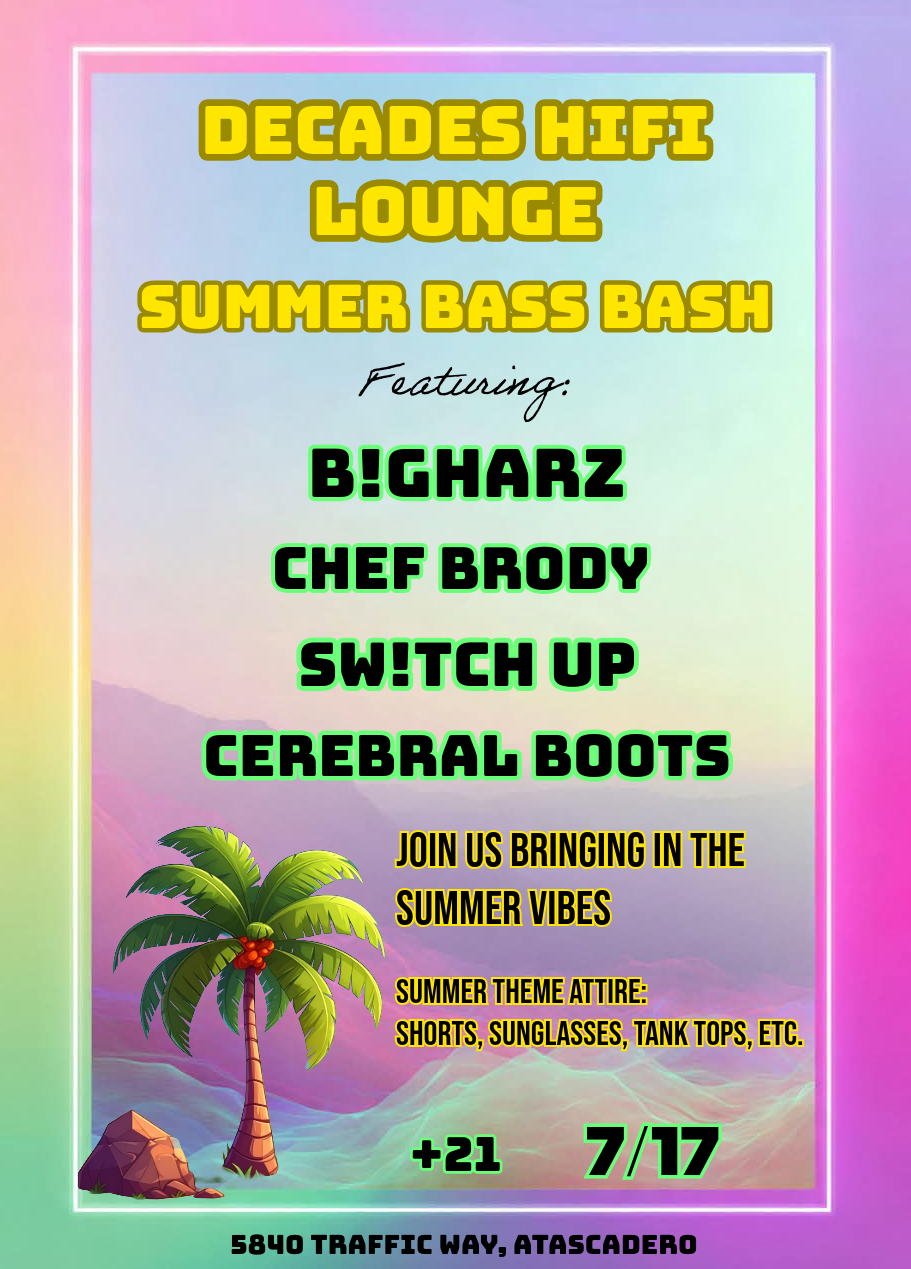 DECADES HIFI LOUNGE

SUMMER BASS BASH

Featuring:

B!GHARZ

CHEF BRODY

SW!TCH UP

CEREBRAL BOOTS

JOIN US BRINGING IN THE SUMMER VIBES

SUMMER THEME ATTIRE: SHORTS, SUNGLASSES, TANK TOPS, ETC.

+21

7/17

5840 TRAFFIC WAY, ATASCADERO